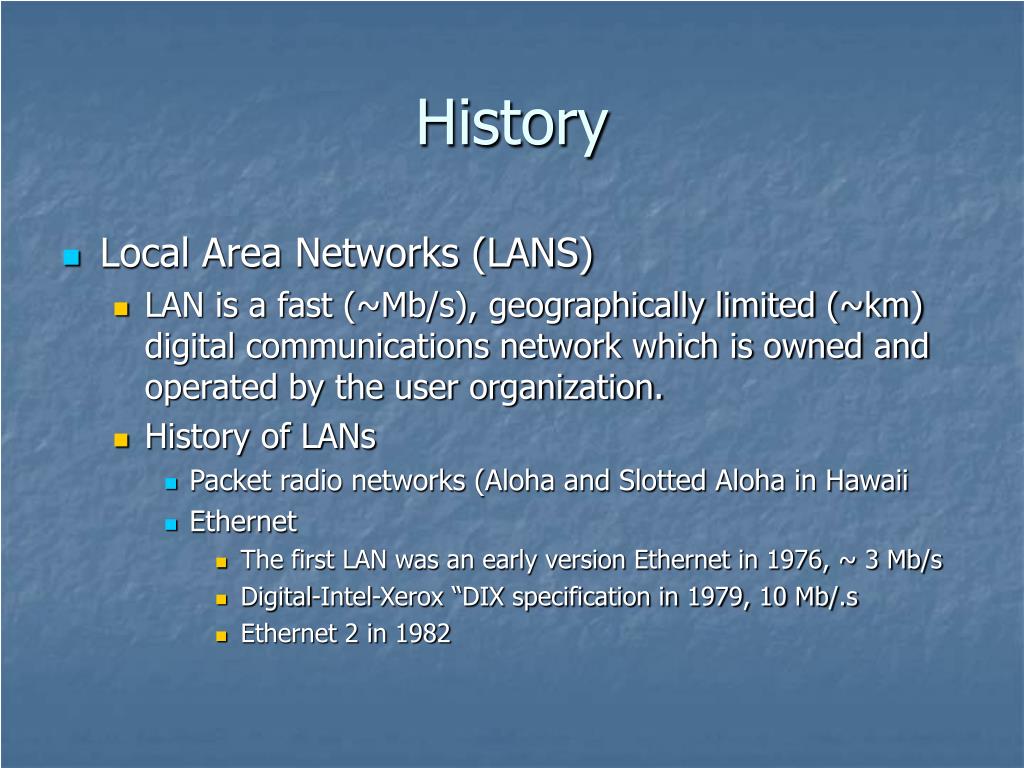 History

Local Area Networks (LANS)
LAN is a fast (~Mb/s), geographically limited (~km) digital communications network which is owned and operated by the user organization.
History of LANs
Packet radio networks (Aloha and Slotted Aloha in Hawaii
Ethernet
The first LAN was an early version Ethernet in 1976, ~ 3 Mb/s
Digital-Intel-Xerox “DIX specification in 1979, 10 Mb/.s
Ethernet 2 in 1982